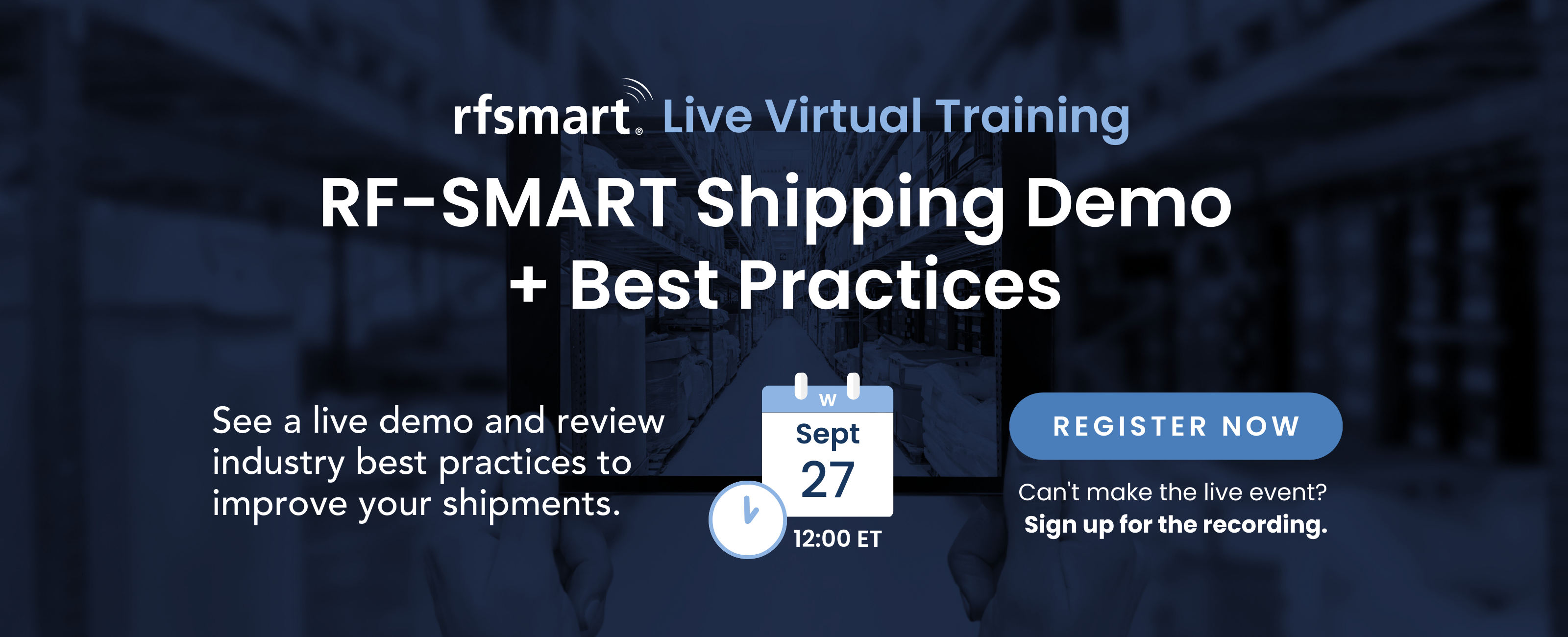 rfsmart® Live Virtual Training

RF-SMART Shipping Demo + Best Practices

See a live demo and review industry best practices to improve your shipments.

W
Sept
27
12:00 ET

REGISTER NOW

Can't make the live event?
Sign up for the recording.